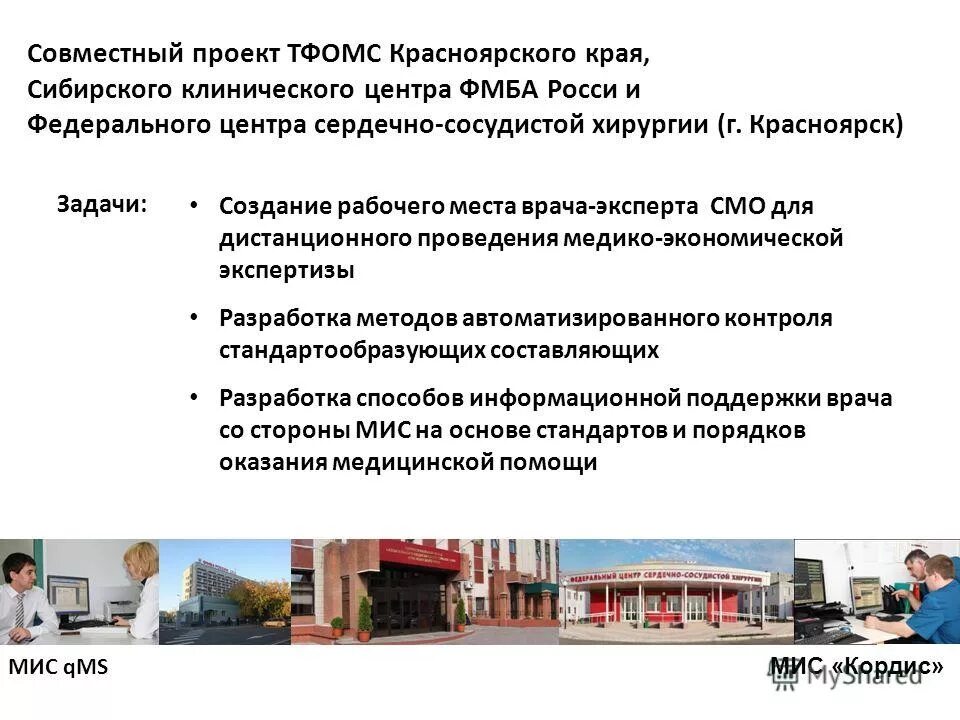 Совместный проект ТФОМС Красноярского края, Сибирского клинического центра ФМБА Росси и Федерального центра сердечно-сосудистой хирургии (г. Красноярск)

Задачи:

• Создание рабочего места врача-эксперта СМО для дистанционного проведения медико-экономической экспертизы

• Разработка методов автоматизированного контроля стандартообразующих составляющих

• Разработка способов информационной поддержки врача со стороны МИС на основе стандартов и порядков оказания медицинской помощи

ФЕДЕРАЛЬНЫЙ ЦЕНТР СЕРДЕЧНО-СОСУДИСТОЙ ХИРУРГИИ

МИС qMS

МИС «Кордис»

MyShared